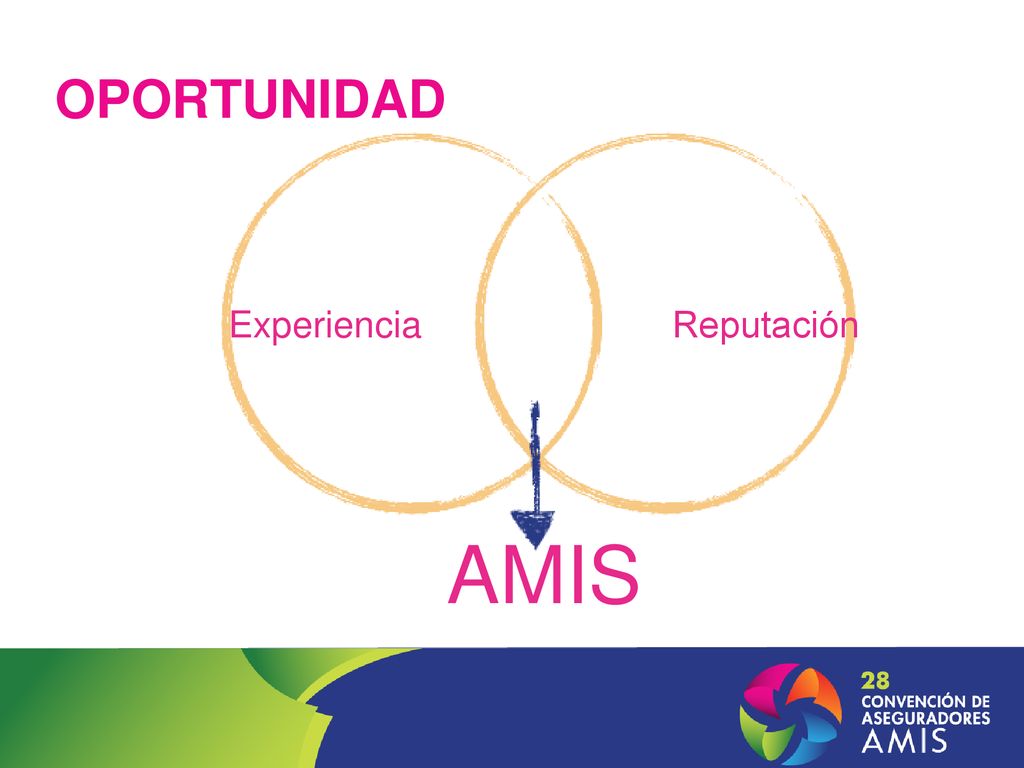 OPORTUNIDAD

Experiencia

Reputación

AMIS

28
CONVENCIÓN DE
ASEGURADORES
AMIS